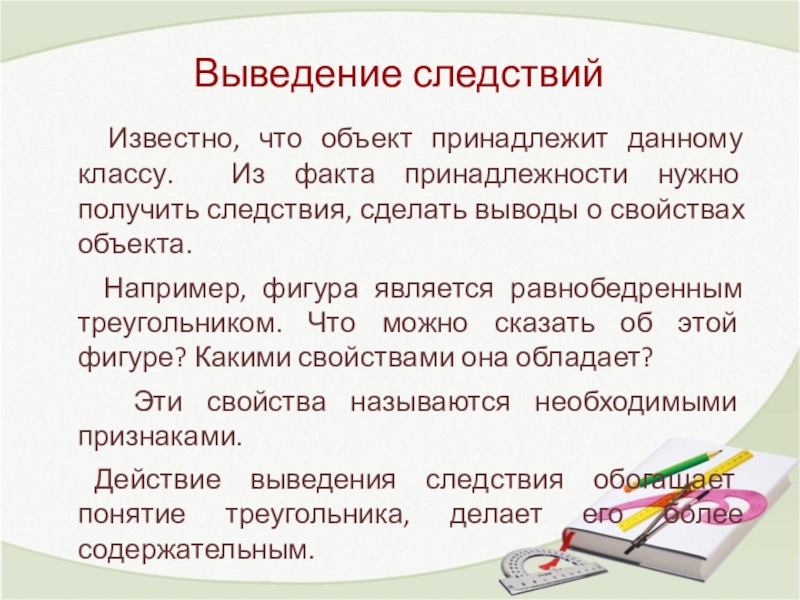 Выведение следствий

Известно, что объект принадлежит данному классу. Из факта принадлежности нужно получить следствия, сделать выводы о свойствах объекта.

Например, фигура является равнобедренным треугольником. Что можно сказать об этой фигуре? Какими свойствами она обладает?

Эти свойства называются необходимыми признаками.

Действие выведения следствия обогащает понятие треугольника, делает его более содержательным.